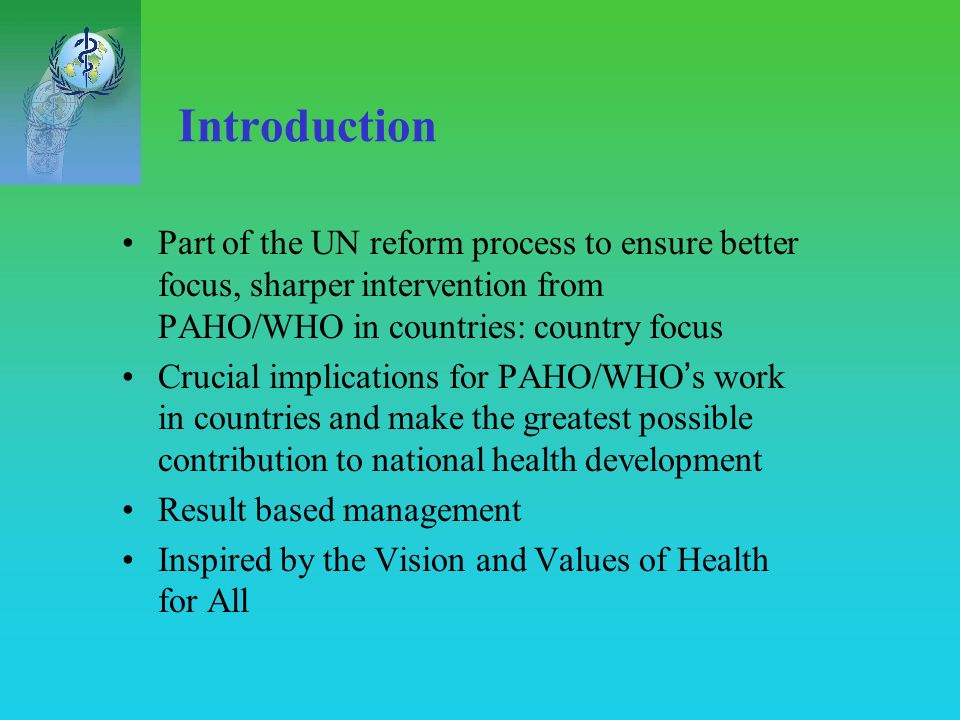 Introduction

• Part of the UN reform process to ensure better focus, sharper intervention from PAHO/WHO in countries: country focus
• Crucial implications for PAHO/WHO's work in countries and make the greatest possible contribution to national health development
• Result based management
• Inspired by the Vision and Values of Health for All